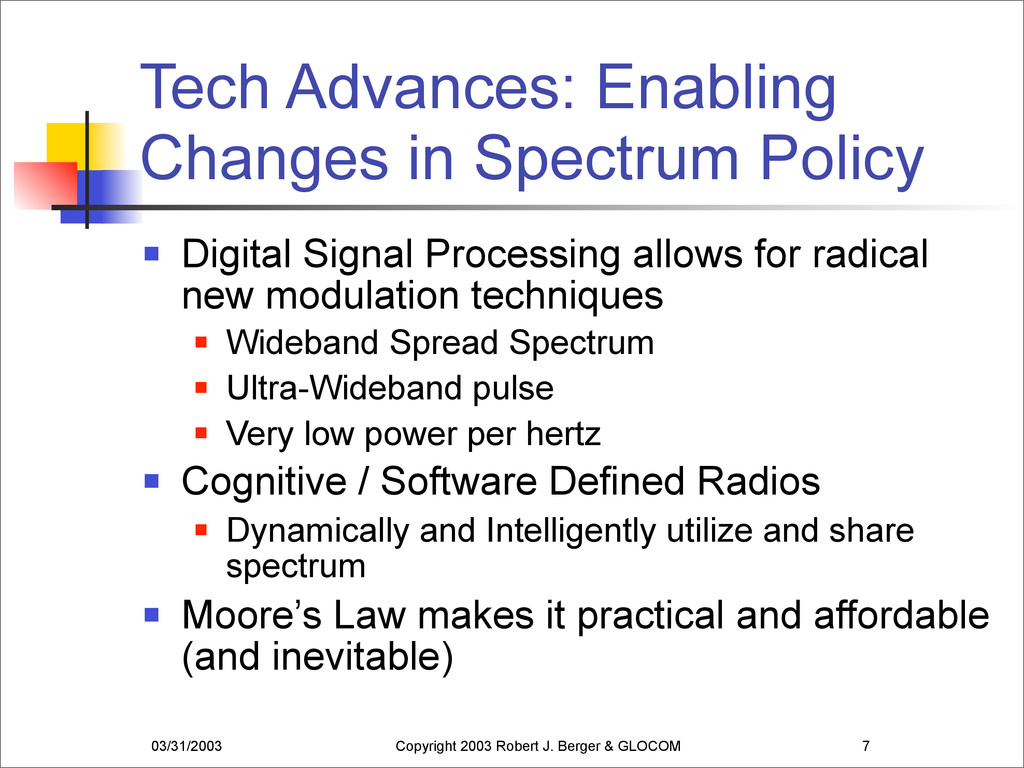 Tech Advances: Enabling Changes in Spectrum Policy

Digital Signal Processing allows for radical new modulation techniques

Wideband Spread Spectrum

Ultra-Wideband pulse

Very low power per hertz

Cognitive / Software Defined Radios

Dynamically and Intelligently utilize and share spectrum

Moore’s Law makes it practical and affordable (and inevitable)

03/31/2003

Copyright 2003 Robert J. Berger & GLOCOM

7